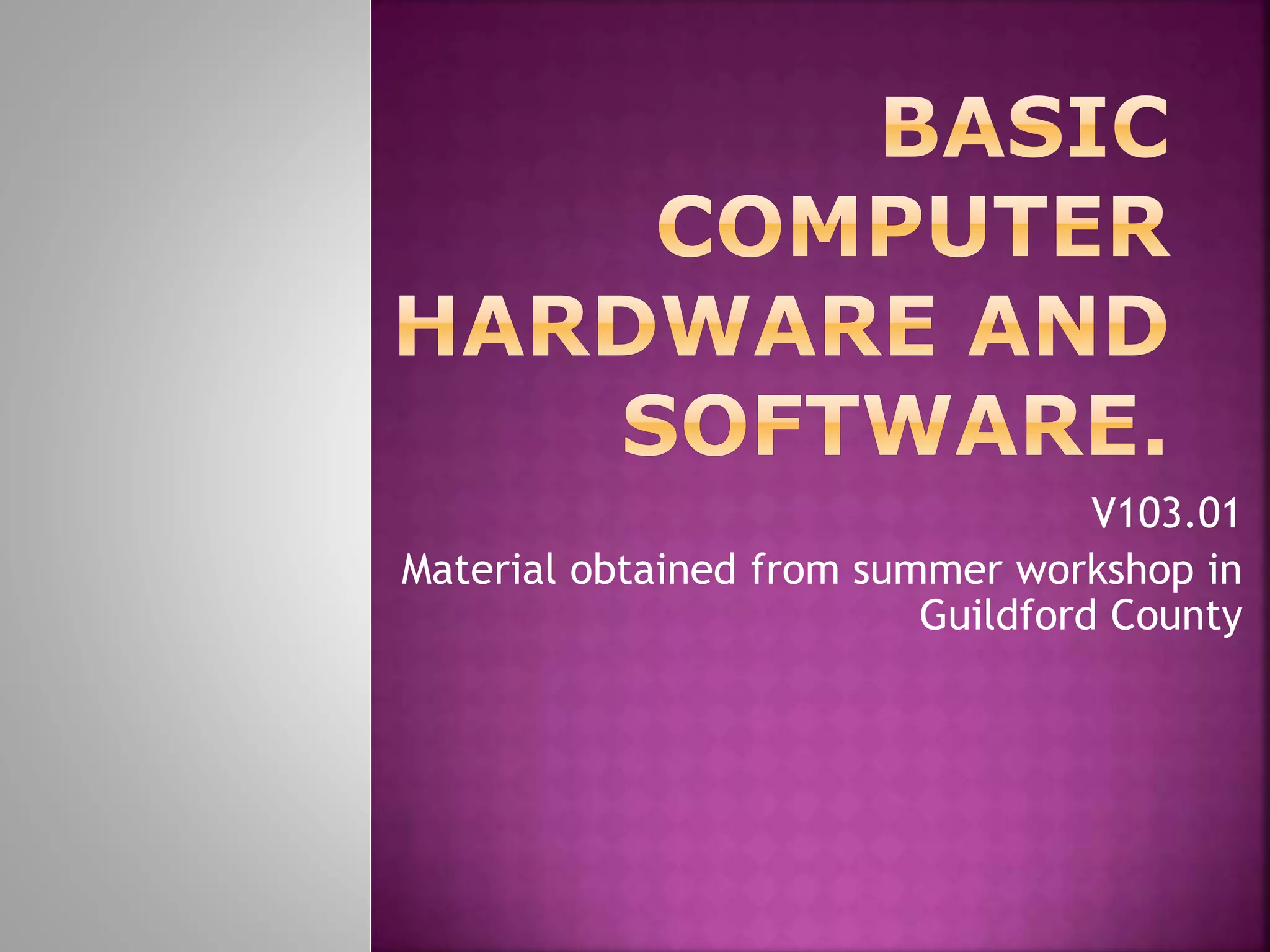 BASIC COMPUTER HARDWARE AND SOFTWARE.

V103.01

Material obtained from summer workshop in Guildford County